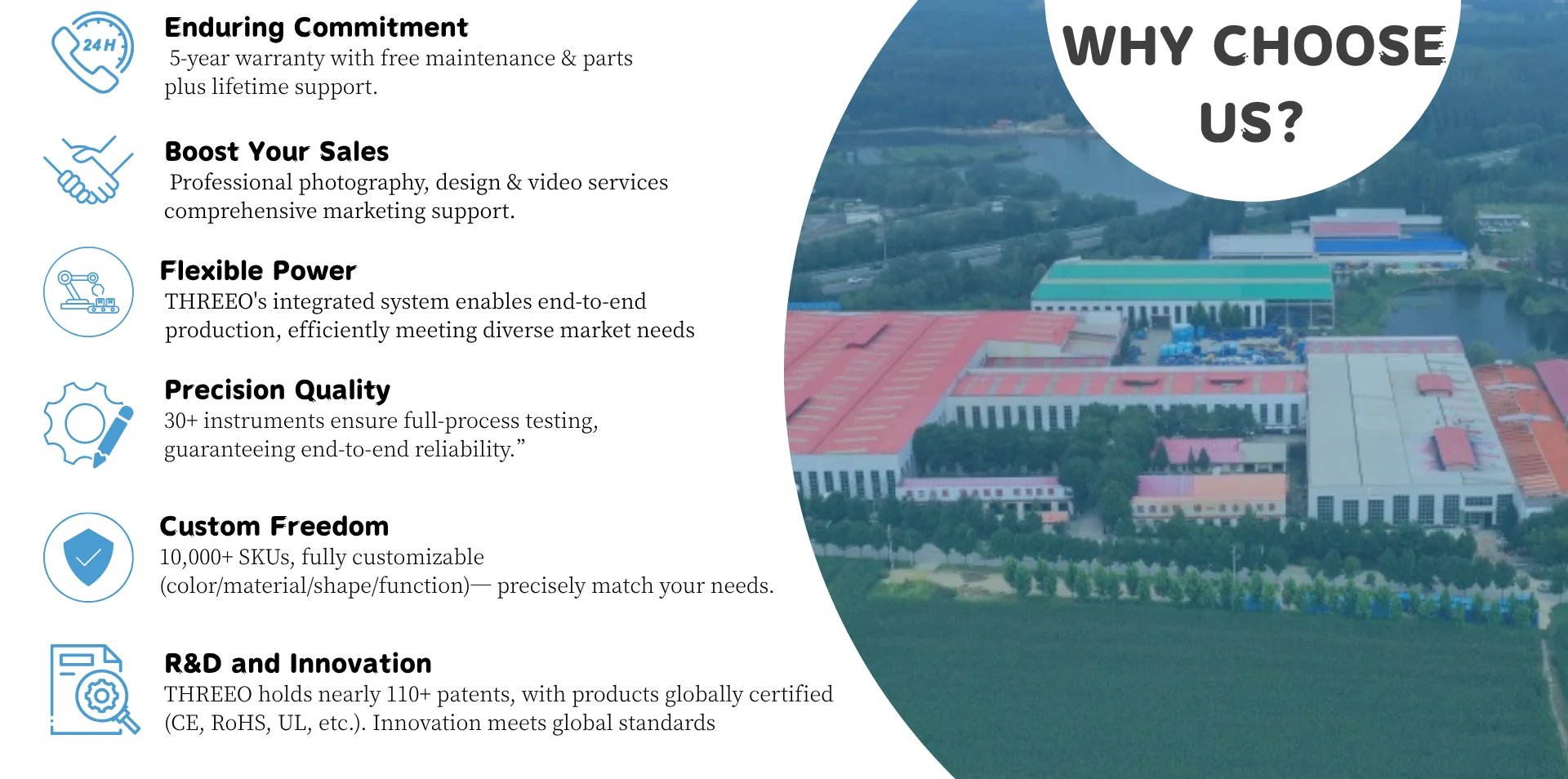 24H

Enduring Commitment
5-year warranty with free maintenance & parts plus lifetime support.

Boost Your Sales
Professional photography, design & video services comprehensive marketing support.

Flexible Power
THREEO's integrated system enables end-to-end production, efficiently meeting diverse market needs

Precision Quality
30+ instruments ensure full-process testing, guaranteeing end-to-end reliability.”

Custom Freedom
10,000+ SKUs, fully customizable (color/material/shape/function)— precisely match your needs.

R&D and Innovation
THREEO holds nearly 110+ patents, with products globally certified (CE, RoHS, UL, etc.). Innovation meets global standards

WHY CHOOSE US?